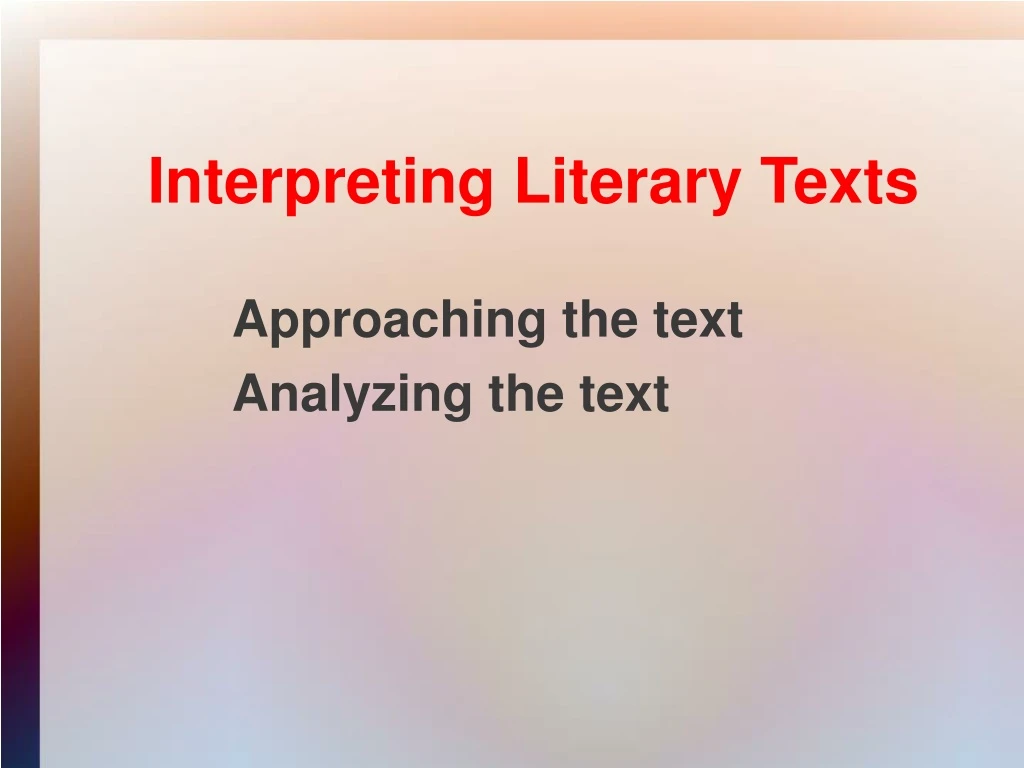 Interpreting Literary Texts

Approaching the text
Analyzing the text